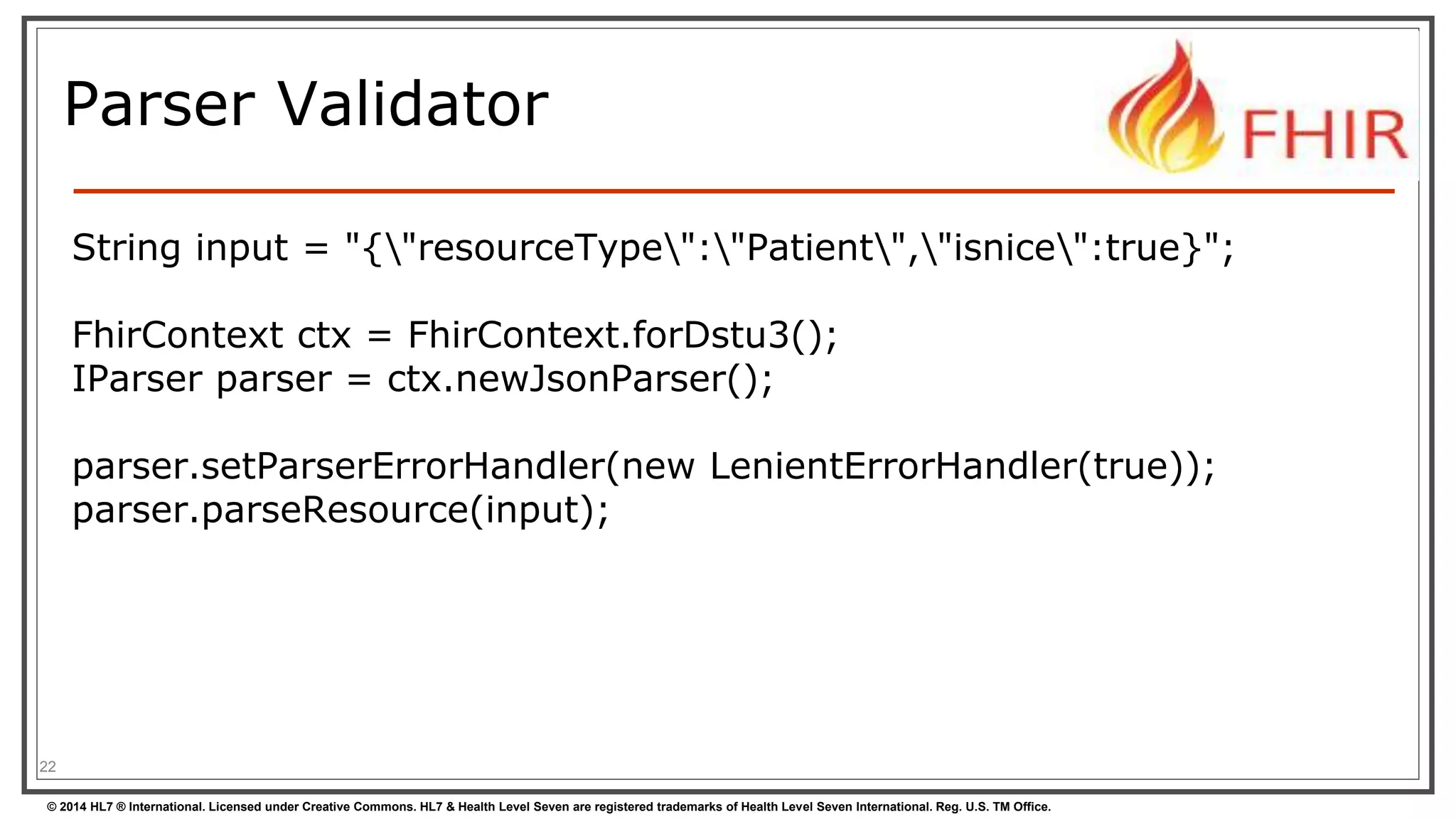 Parser Validator

FHIR

String input = "{\"resourceType\":\"Patient\",\"isnice\":true}";

FhirContext ctx = FhirContext.forDstu3();
IParser parser = ctx.newJsonParser();

parser.setParserErrorHandler(new LenientErrorHandler(true));
parser.parseResource(input);

22

© 2014 HL7 ® International. Licensed under Creative Commons. HL7 & Health Level Seven are registered trademarks of Health Level Seven International. Reg. U.S. TM Office.